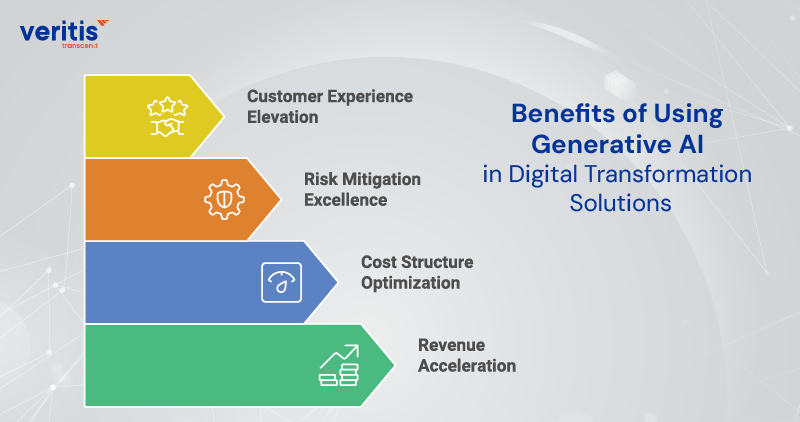 veritis
transcend

Customer Experience Elevation

Risk Mitigation Excellence

Cost Structure Optimization

Revenue Acceleration

Benefits of Using Generative AI in Digital Transformation Solutions